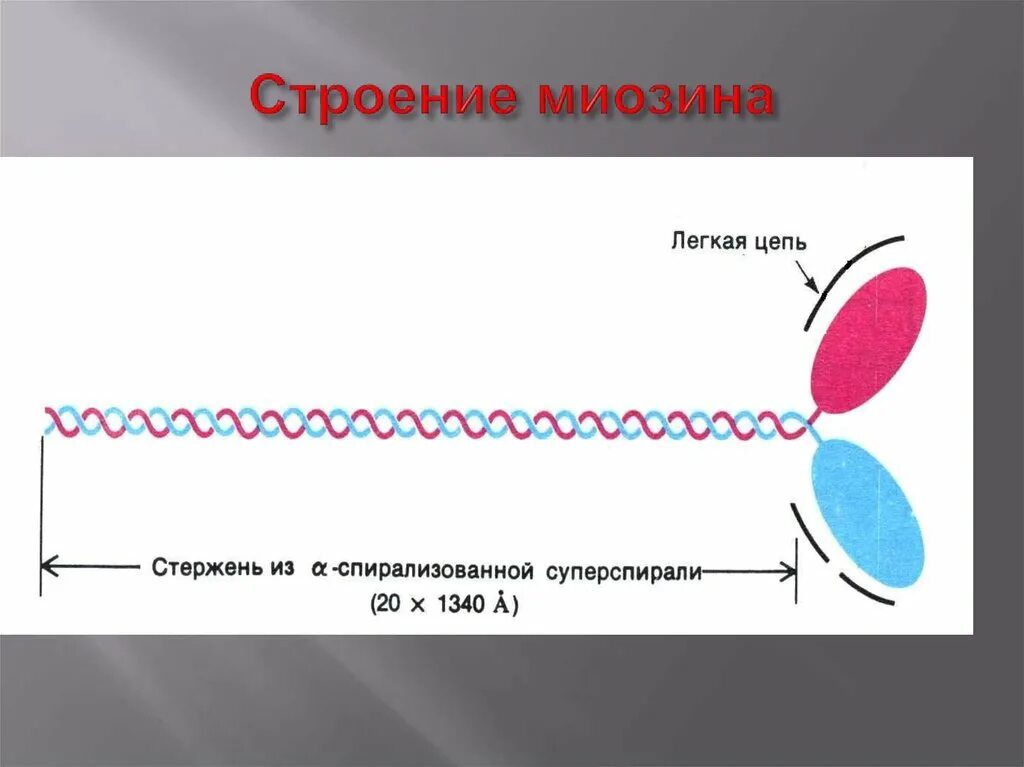 Строение миозина

Легкая цепь

Стержень из $\alpha$-спирализованной суперспирали
(20 × 1340 Å)